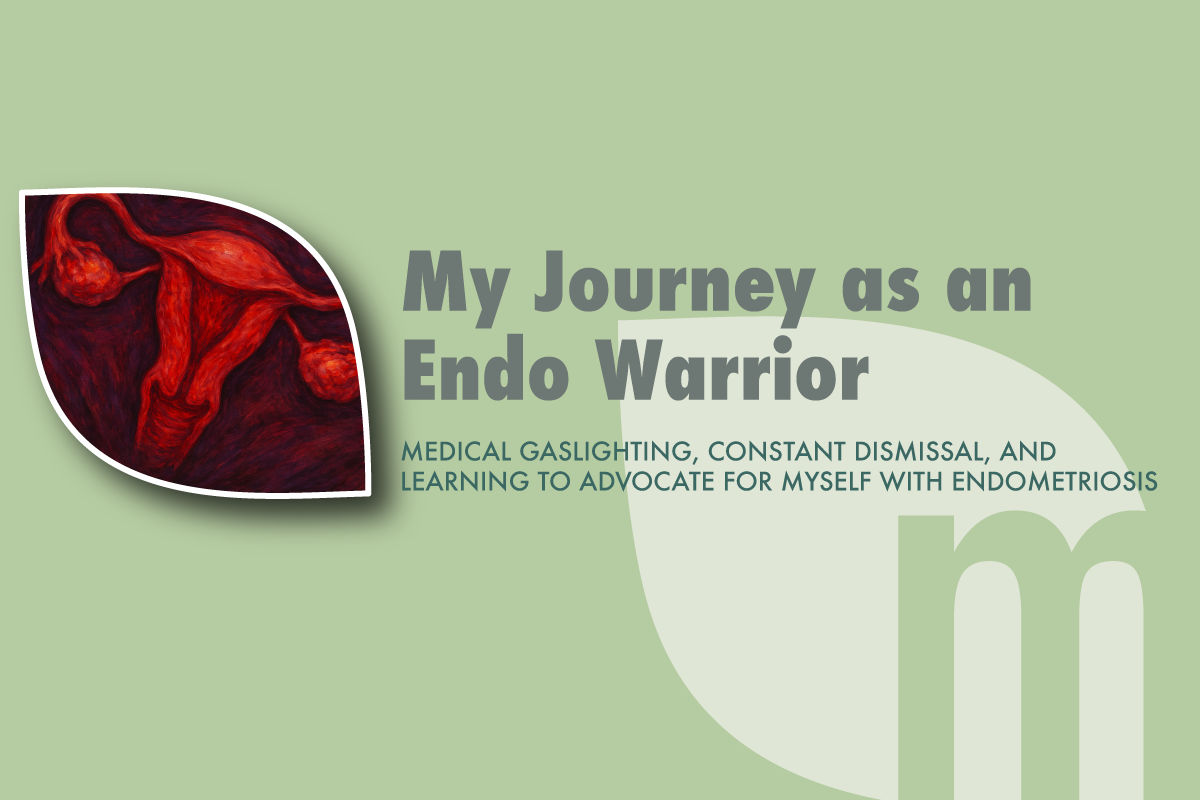 My Journey as an Endo Warrior

MEDICAL GASLIGHTING, CONSTANT DISMISSAL, AND LEARNING TO ADVOCATE FOR MYSELF WITH ENDOMETRIOSIS

m